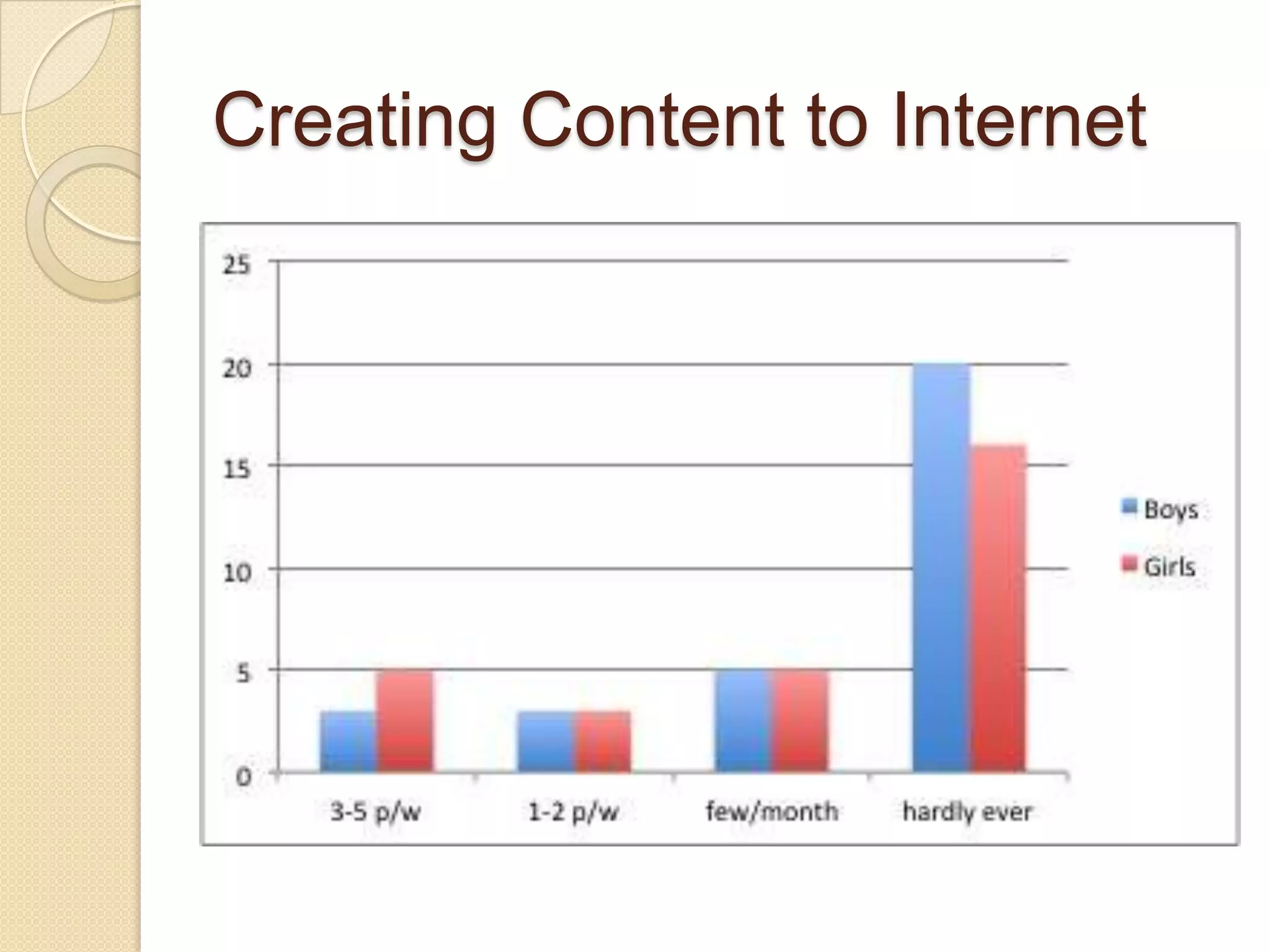 Creating Content to Internet

25
20
15
10
5
0

3-5 p/w
1-2 p/w
few/month
hardly ever

Boys
Girls